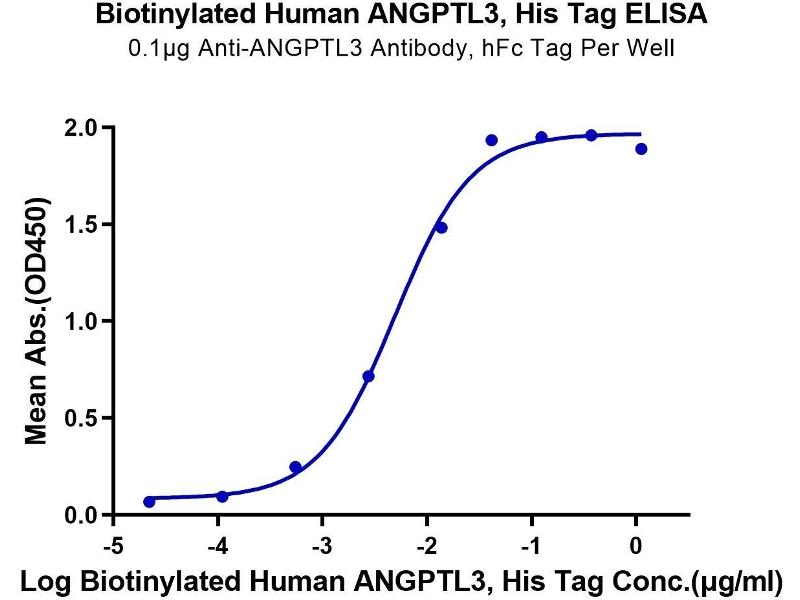 Biotinylated Human ANGPTL3, His Tag ELISA
0.1μg Anti-ANGPTL3 Antibody, hFc Tag Per Well

Mean Abs.(OD450)

2.0
1.5
1.0
0.5
0.0

-5
-4
-3
-2
-1
0

Log Biotinylated Human ANGPTL3, His Tag Conc.(μg/ml)